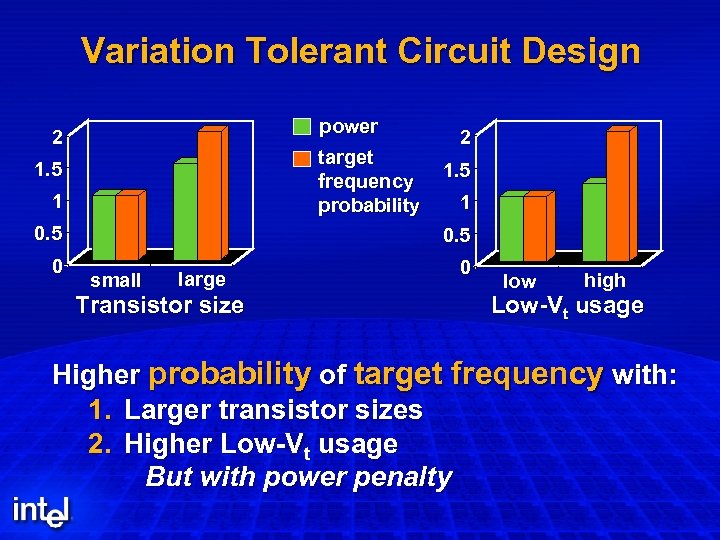 Variation Tolerant Circuit Design

2
1.5
1
0.5
0
small large
Transistor size

power
target frequency probability

2
1.5
1
0.5
0
low high
Low-$V_t$ usage

Higher probability of target frequency with:
1. Larger transistor sizes
2. Higher Low-$V_t$ usage
But with power penalty

intel